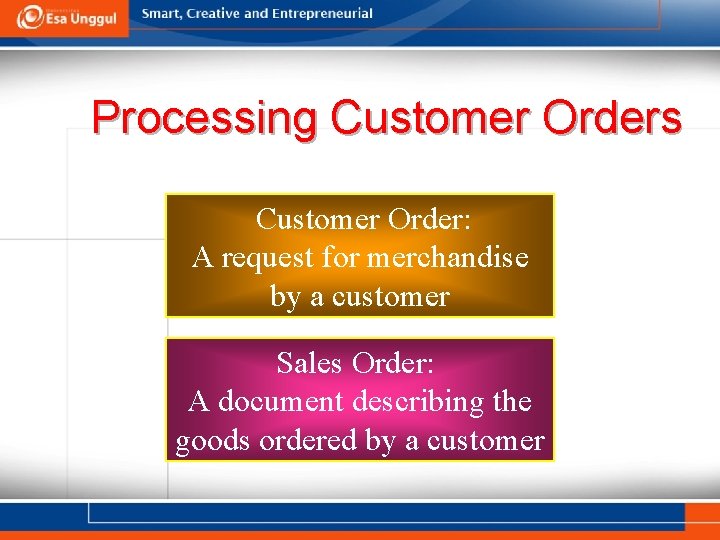 Esa Unggul

Smart, Creative and Entrepreneurial

Processing Customer Orders

Customer Order:
A request for merchandise by a customer

Sales Order:
A document describing the goods ordered by a customer